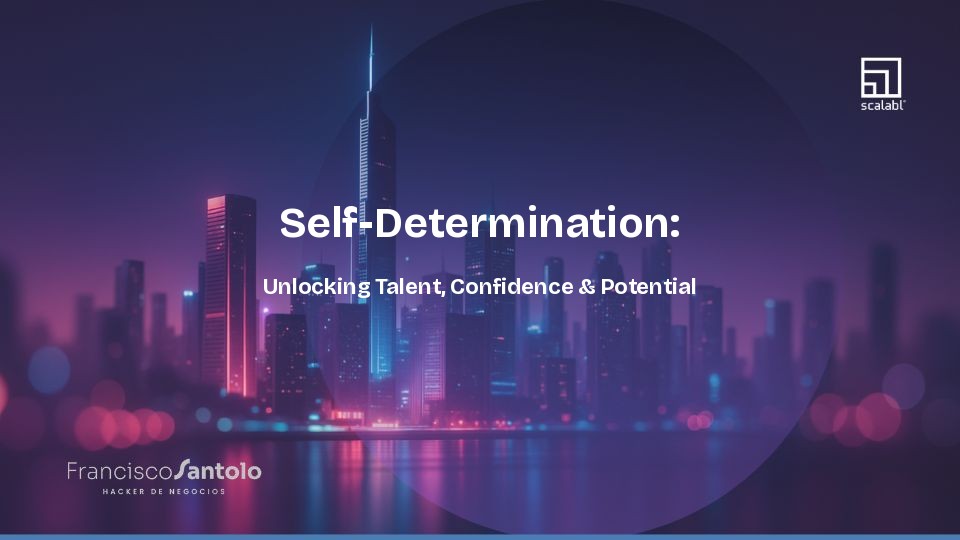 scalabl

Self-Determination:

Unlocking Talent, Confidence & Potential

FranciscoSantolo
HACKER DE NEGOCIOS